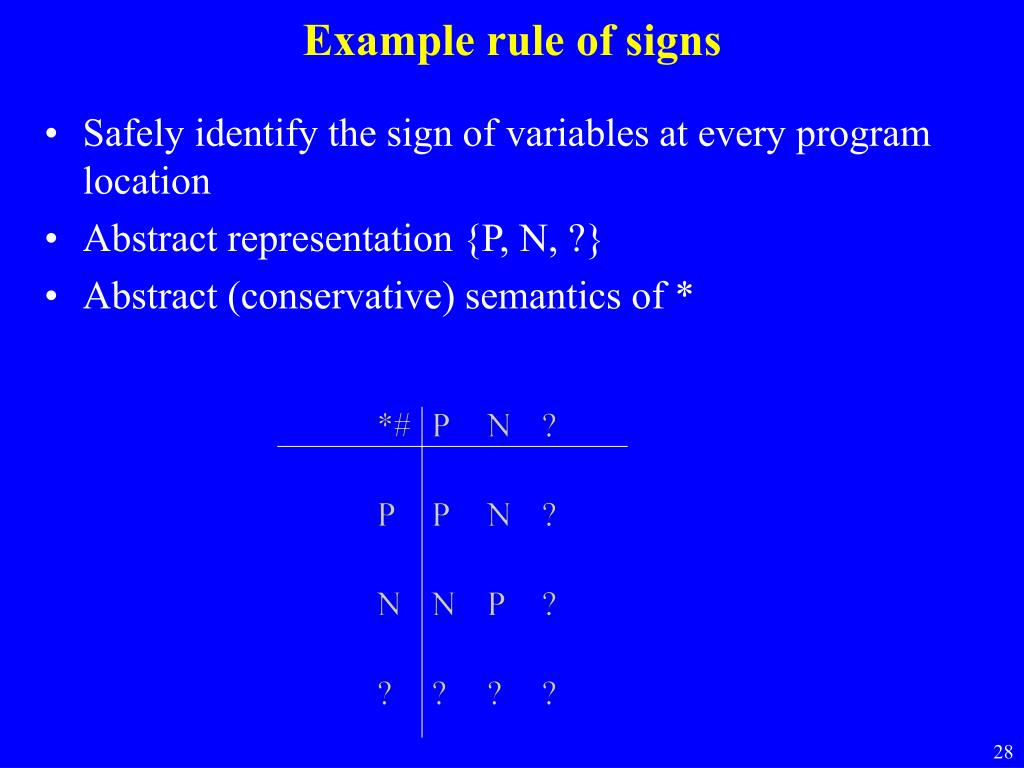 Example rule of signs

• Safely identify the sign of variables at every program location
• Abstract representation {P, N, ?}
• Abstract (conservative) semantics of *

| *# | P | N | ? |
|---|---|---|---|
| P | P | N | ? |
| N | N | P | ? |
| ? | ? | ? | ? |

28